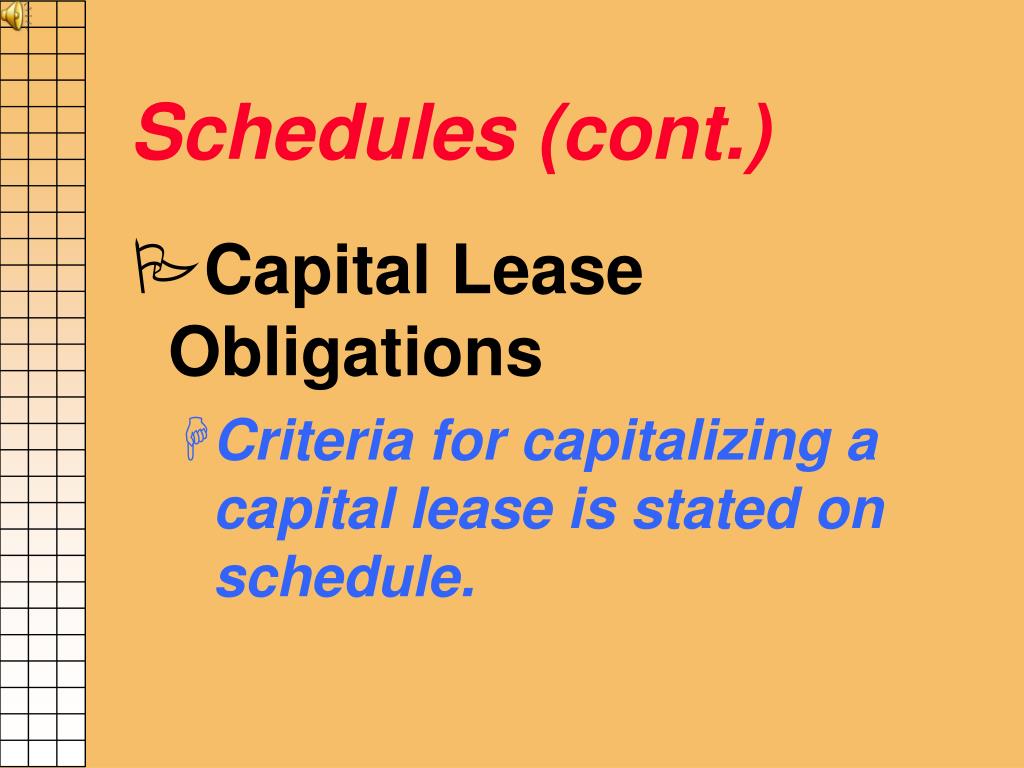 Schedules (cont.)

Capital Lease Obligations

Criteria for capitalizing a capital lease is stated on schedule.